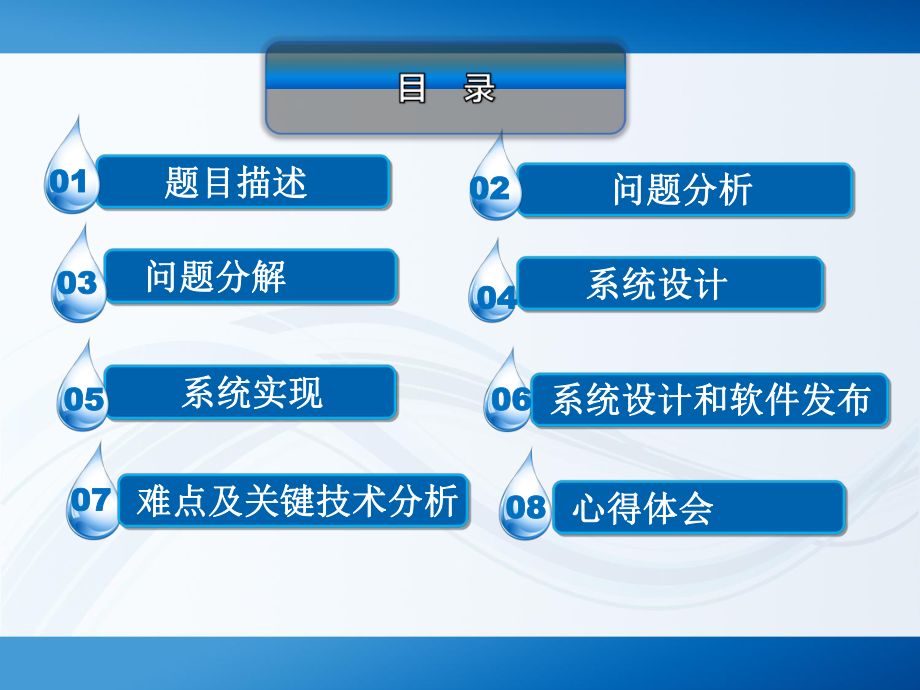 目 录

01 题目描述

02 问题分析

03 问题分解

04 系统设计

05 系统实现

06 系统设计和软件发布

07 难点及关键技术分析

08 心得体会